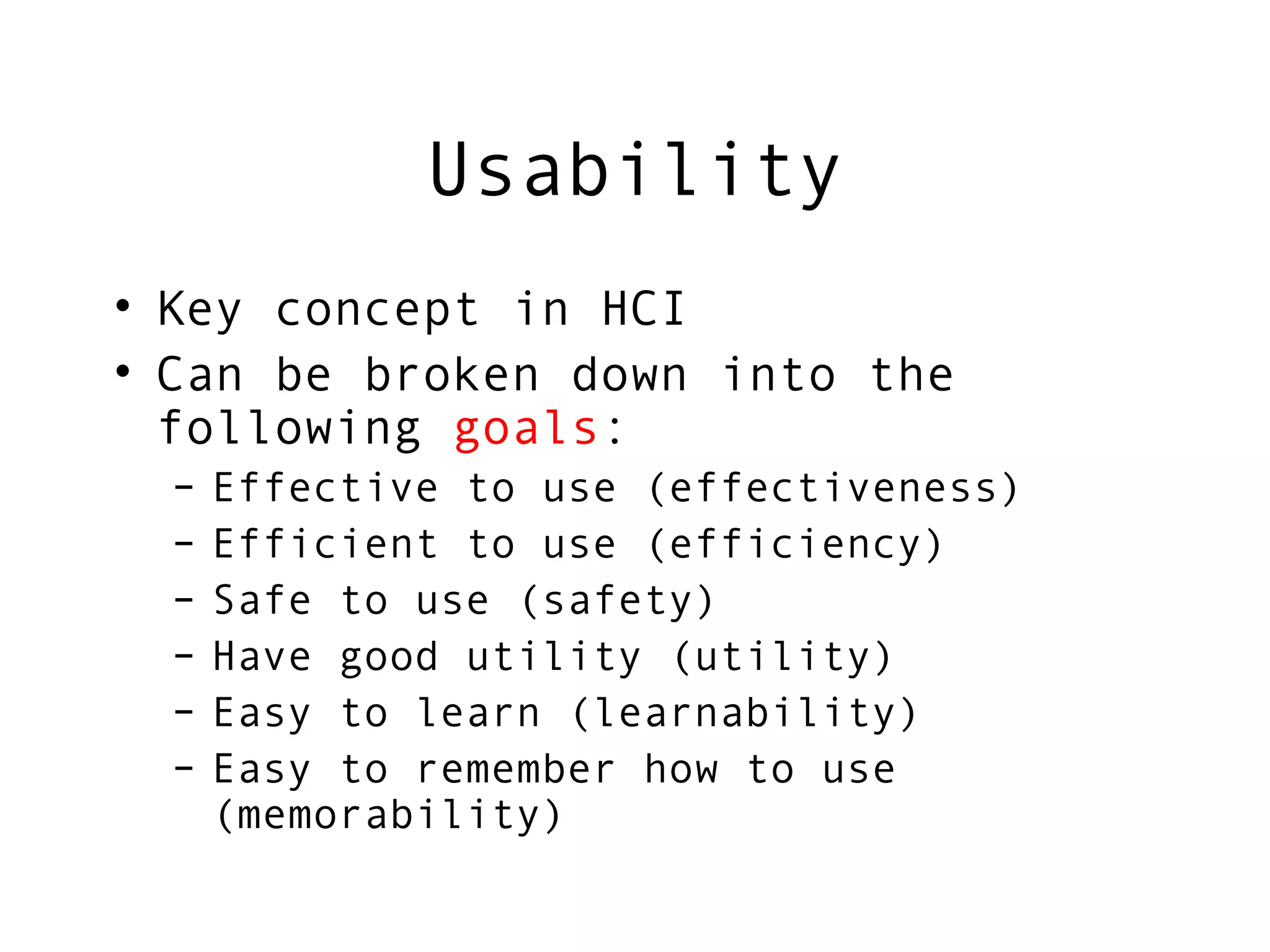 Usability

• Key concept in HCI
• Can be broken down into the following goals:
  – Effective to use (effectiveness)
  – Efficient to use (efficiency)
  – Safe to use (safety)
  – Have good utility (utility)
  – Easy to learn (learnability)
  – Easy to remember how to use (memorability)